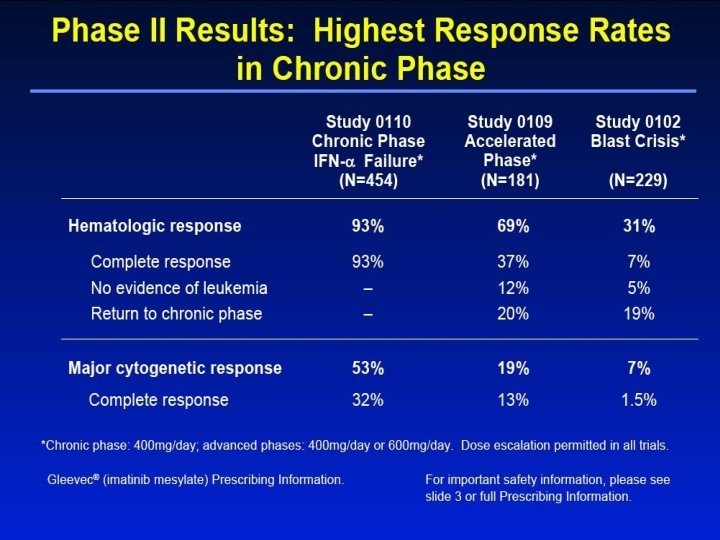 Phase II Results: Highest Response Rates in Chronic Phase

| | Study 0110 Chronic Phase IFN-$\alpha$ Failure* (N=454) | Study 0109 Accelerated Phase* (N=181) | Study 0102 Blast Crisis* (N=229) |
|---|---|---|---|
| Hematologic response | 93% | 69% | 31% |
| Complete response | 93% | 37% | 7% |
| No evidence of leukemia | – | 12% | 5% |
| Return to chronic phase | – | 20% | 19% |
| Major cytogenetic response | 53% | 19% | 7% |
| Complete response | 32% | 13% | 1.5% |

*Chronic phase: 400mg/day; advanced phases: 400mg/day or 600mg/day. Dose escalation permitted in all trials.

Gleevec® (imatinib mesylate) Prescribing Information.

For important safety information, please see slide 3 or full Prescribing Information.